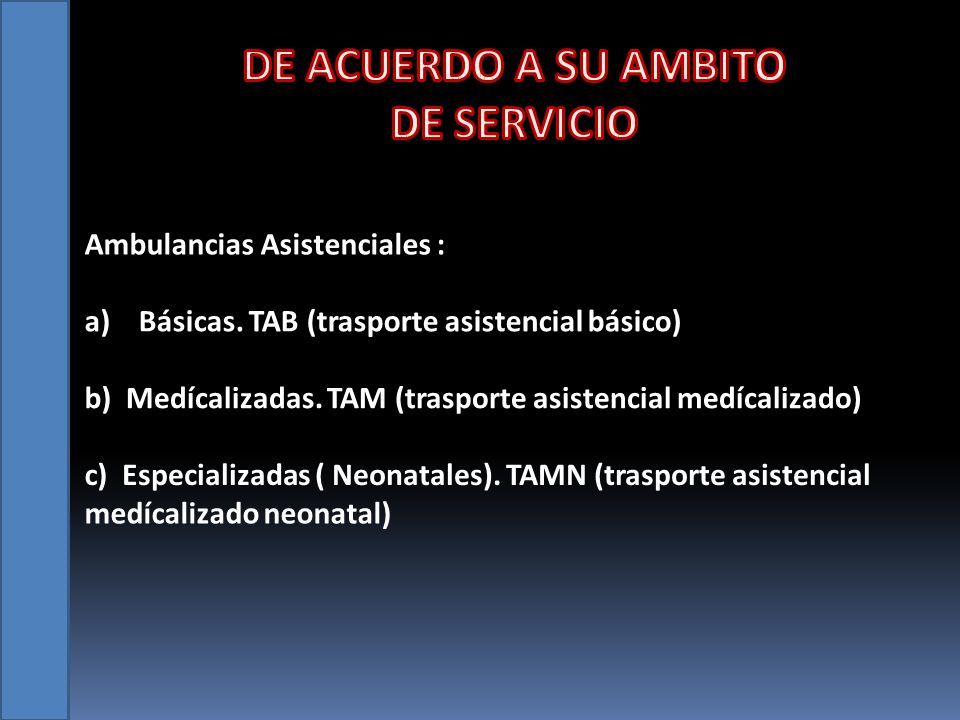 DE ACUERDO A SU AMBITO DE SERVICIO

Ambulancias Asistenciales :

a) Básicas. TAB (trasporte asistencial básico)

b) Medícalizadas. TAM (trasporte asistencial medícalizado)

c) Especializadas ( Neonatales). TAMN (trasporte asistencial medícalizado neonatal)